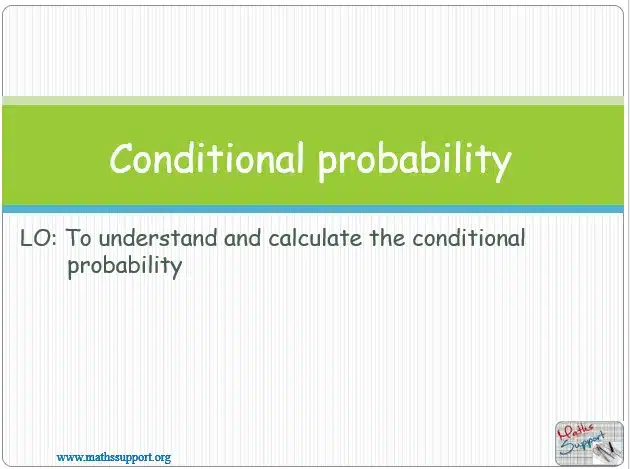 Conditional probability

LO: To understand and calculate the conditional probability

www.mathssupport.org

Maths Support